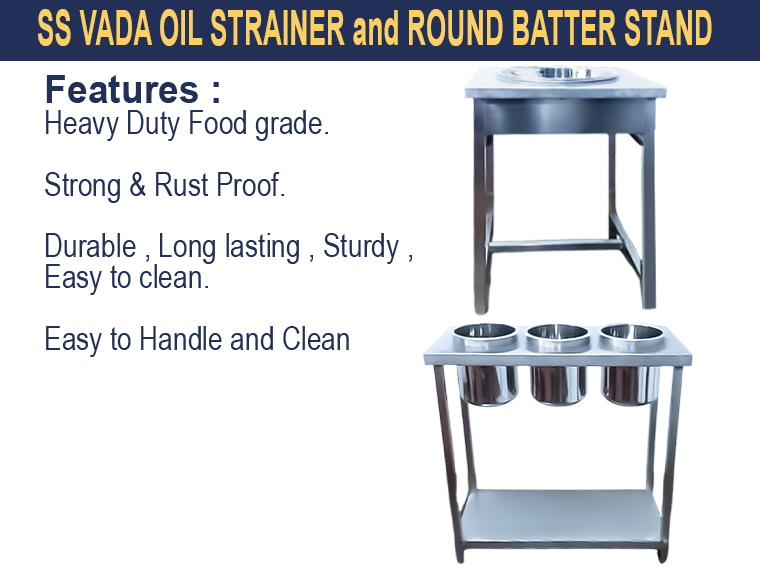 SS VADA OIL STRAINER and ROUND BATTER STAND

Features :
Heavy Duty Food grade.

Strong & Rust Proof.

Durable , Long lasting , Sturdy , Easy to clean.

Easy to Handle and Clean